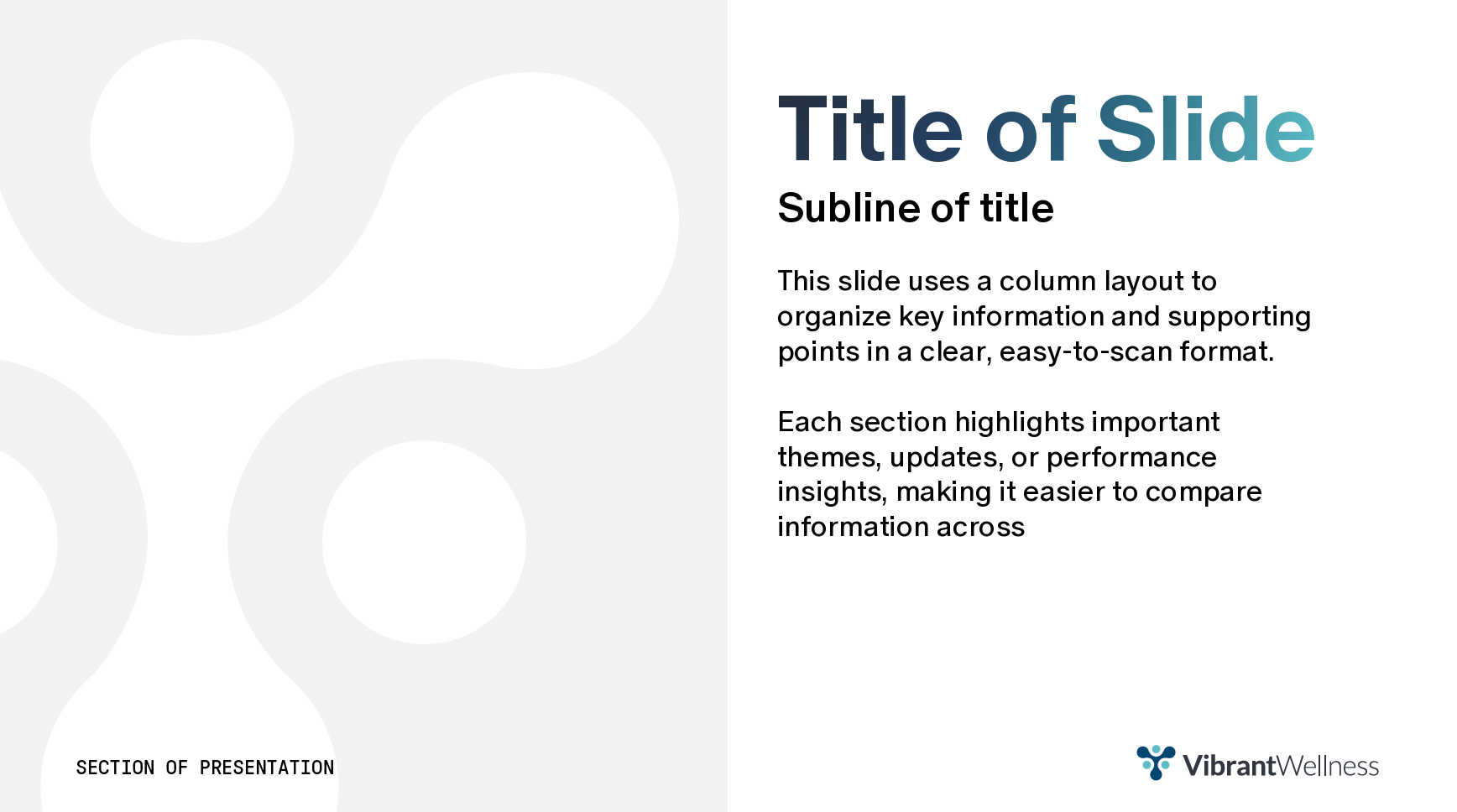 Title of Slide

Subline of title

This slide uses a column layout to organize key information and supporting points in a clear, easy-to-scan format.

Each section highlights important themes, updates, or performance insights, making it easier to compare information across

SECTION OF PRESENTATION

VibrantWellness